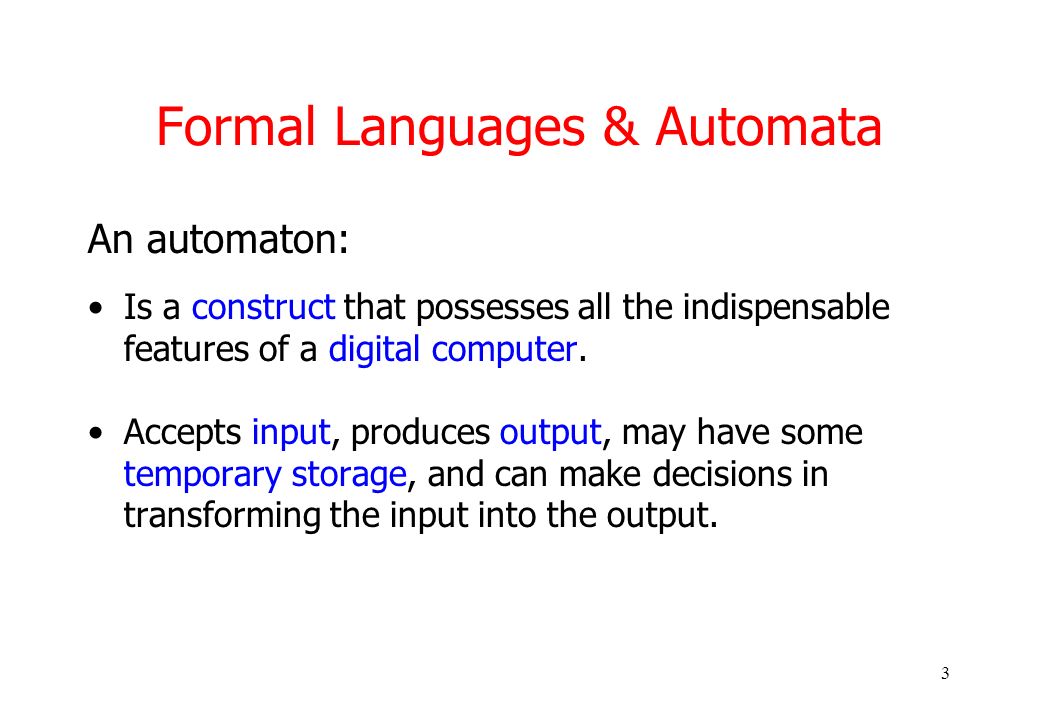 Formal Languages & Automata

An automaton:

• Is a construct that possesses all the indispensable features of a digital computer.

• Accepts input, produces output, may have some temporary storage, and can make decisions in transforming the input into the output.

3